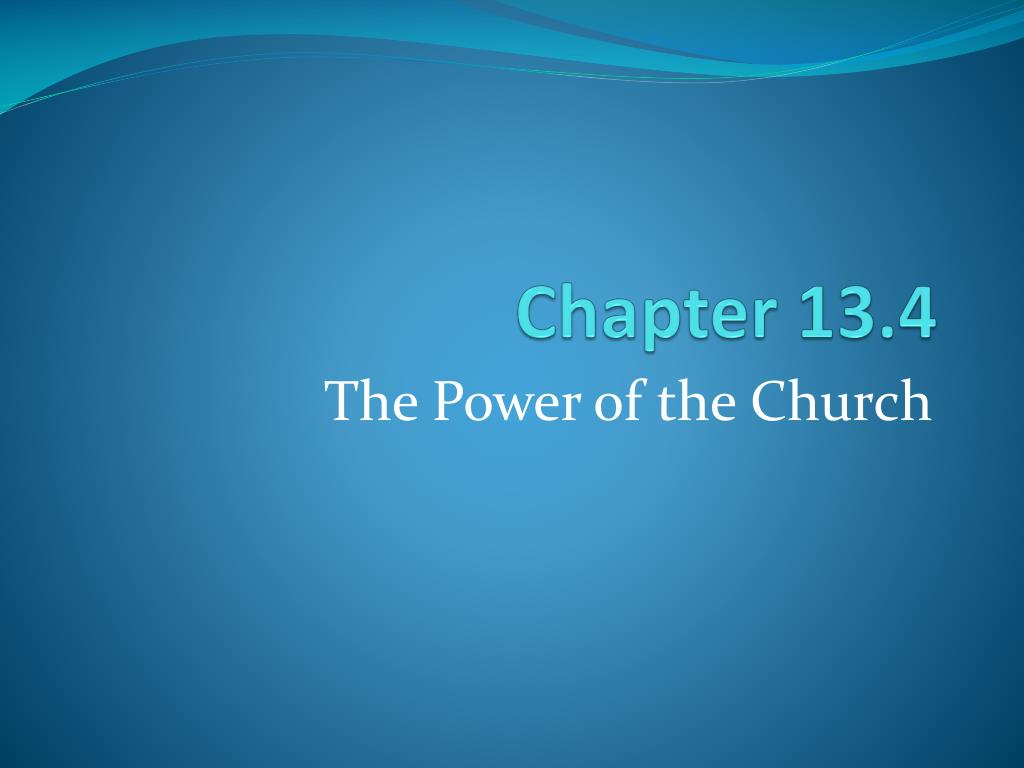 Chapter 13.4

The Power of the Church